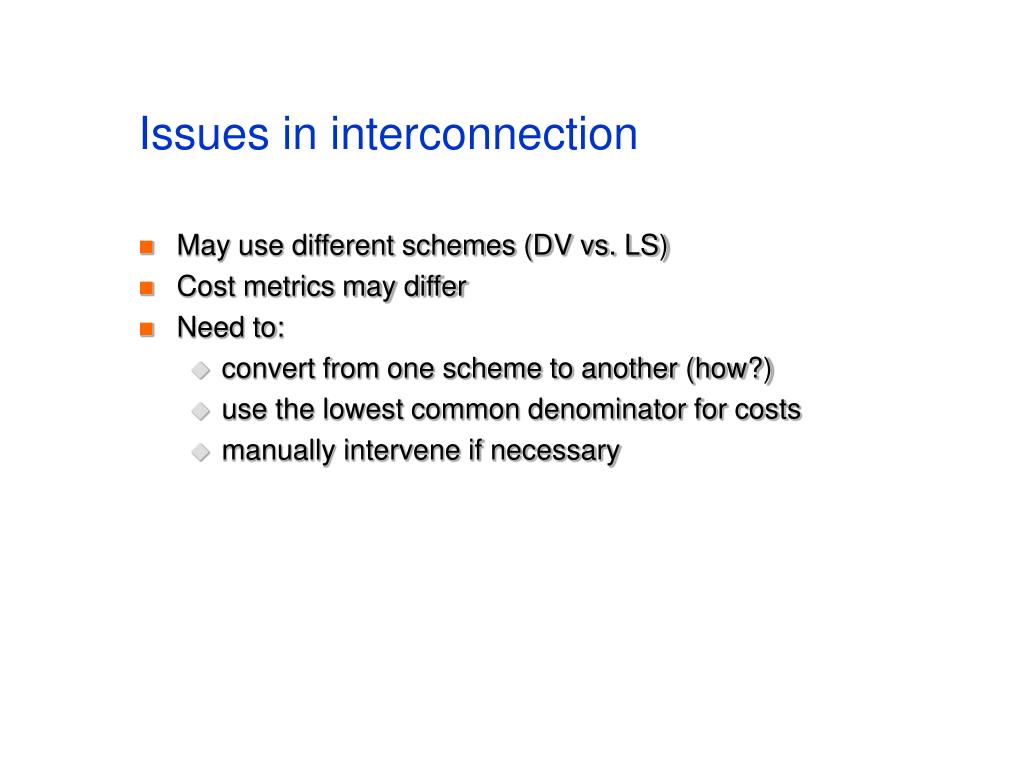 Issues in interconnection

- May use different schemes (DV vs. LS)
- Cost metrics may differ
- Need to:
  - convert from one scheme to another (how?)
  - use the lowest common denominator for costs
  - manually intervene if necessary